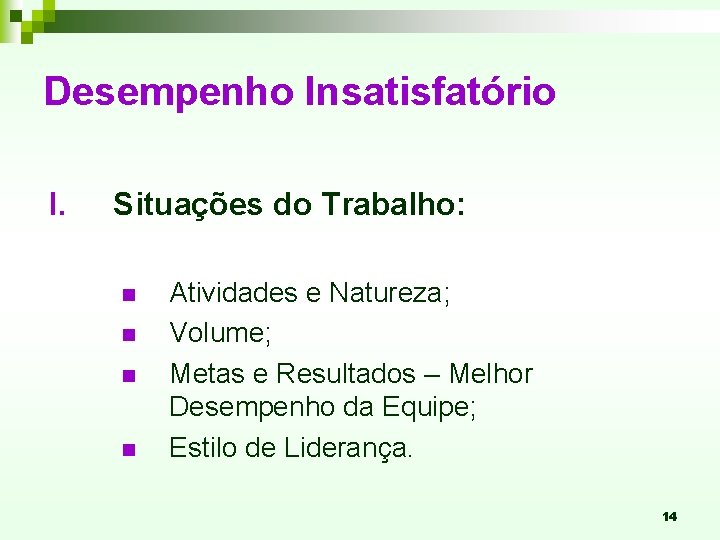 Desempenho Insatisfatório

I. Situações do Trabalho:

- Atividades e Natureza;
- Volume;
- Metas e Resultados – Melhor Desempenho da Equipe;
- Estilo de Liderança.

14